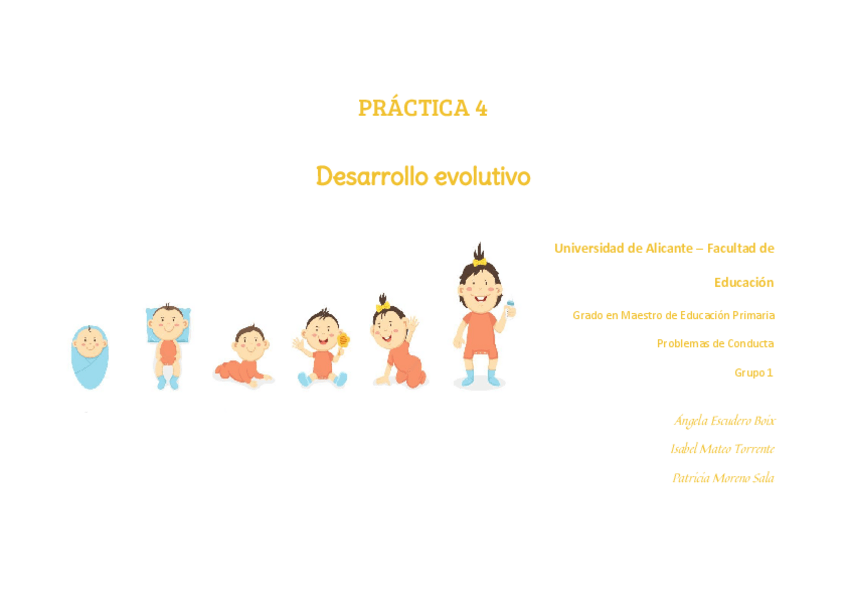 PRÁCTICA 4

Desarrollo evolutivo

Universidad de Alicante – Facultad de Educación

Grado en Maestro de Educación Primaria

Problemas de Conducta

Grupo 1

Ángela Escudero Boix

Isabel Mateo Torrente

Patricia Moreno Sala